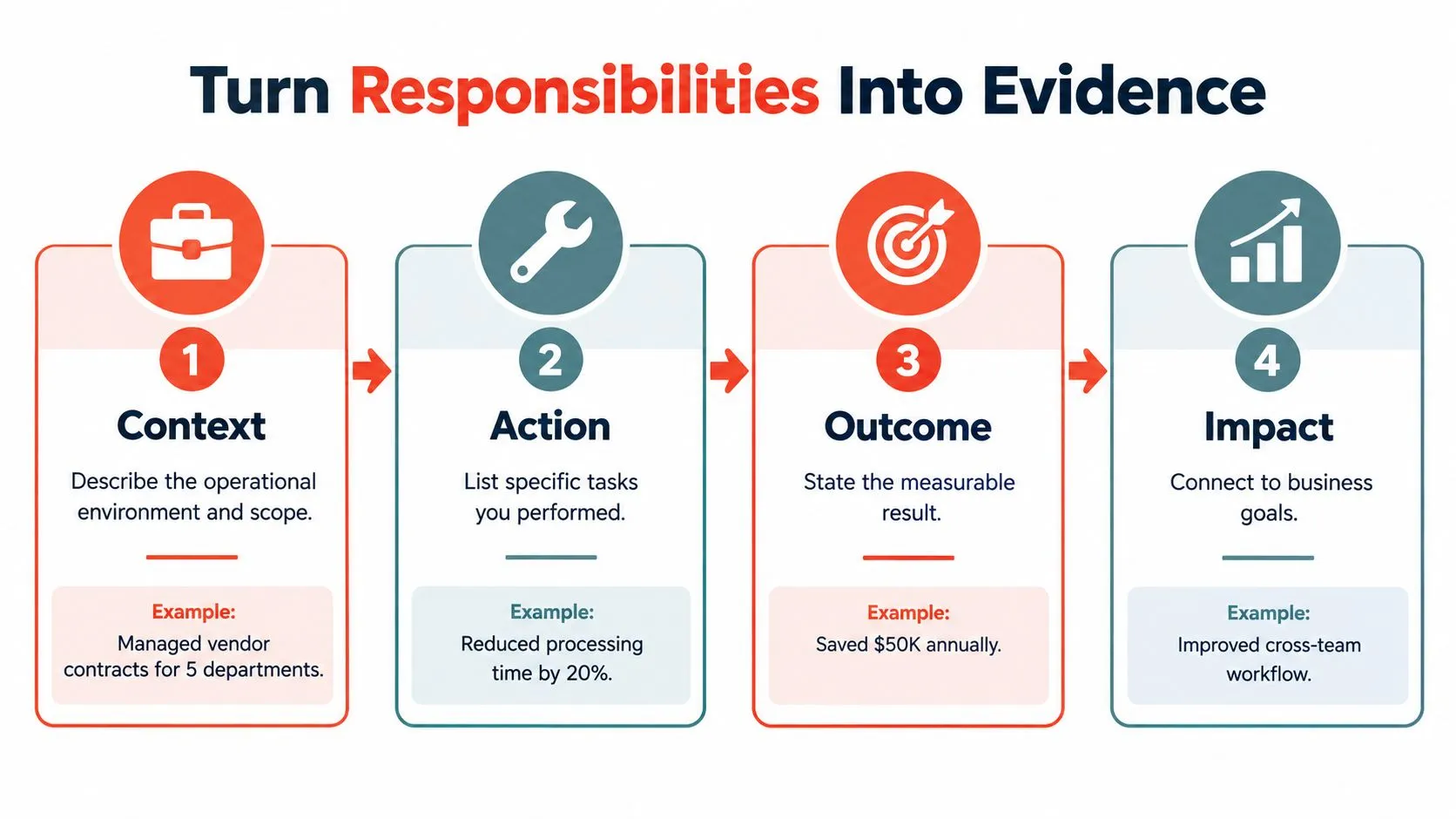 Turn Responsibilities Into Evidence

1

Context

Describe the operational environment and scope.

Example:
Managed vendor contracts for 5 departments.

2

Action

List specific tasks you performed.

Example:
Reduced processing time by 20%.

3

Outcome

State the measurable result.

Example:
Saved \$50K annually.

4

Impact

Connect to business goals.

Example:
Improved cross-team workflow.